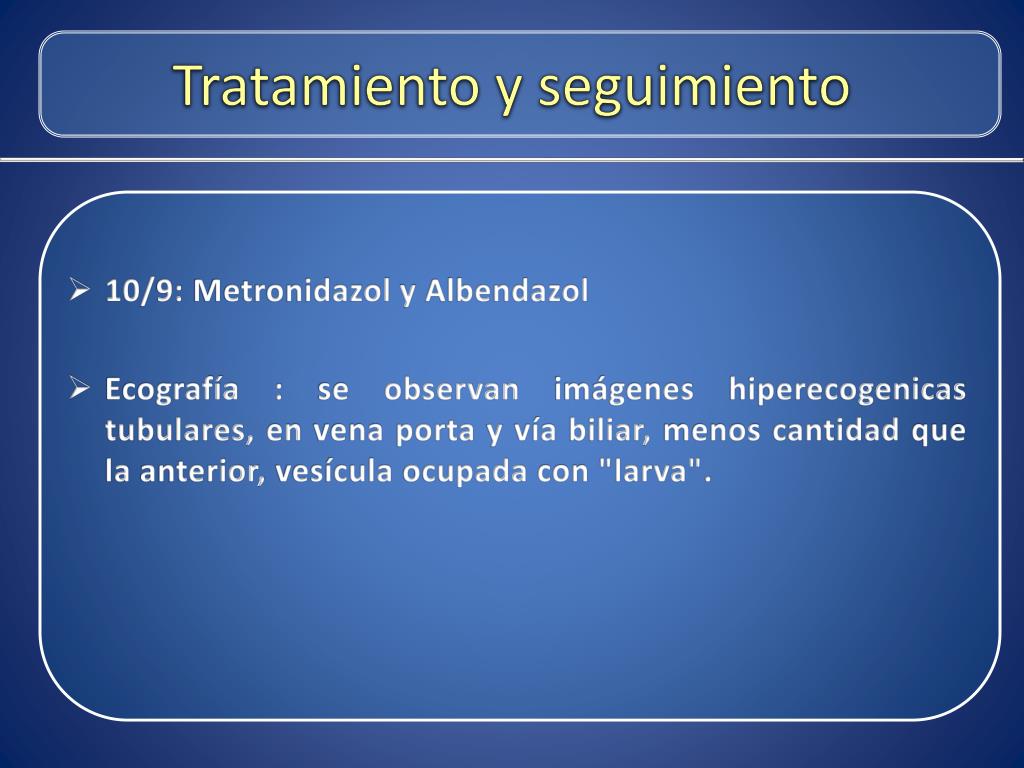 Tratamiento y seguimiento

➢ 10/9: Metronidazol y Albendazol

➢ Ecografía : se observan imágenes hiperecogenicas tubulares, en vena porta y vía biliar, menos cantidad que la anterior, vesícula ocupada con "larva".